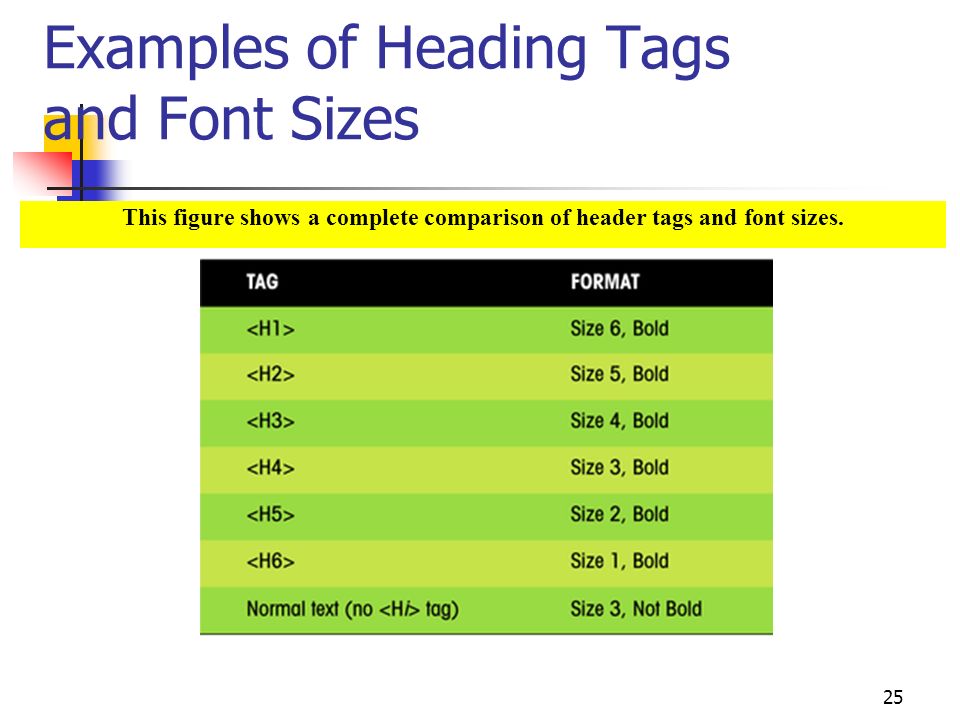 Examples of Heading Tags and Font Sizes

This figure shows a complete comparison of header tags and font sizes.

| TAG | FORMAT |
|---|---|
| <H1> | Size 6, Bold |
| <H2> | Size 5, Bold |
| <H3> | Size 4, Bold |
| <H4> | Size 3, Bold |
| <H5> | Size 2, Bold |
| <H6> | Size 1, Bold |
| Normal text (no <Hi> tag) | Size 3, Not Bold |

25